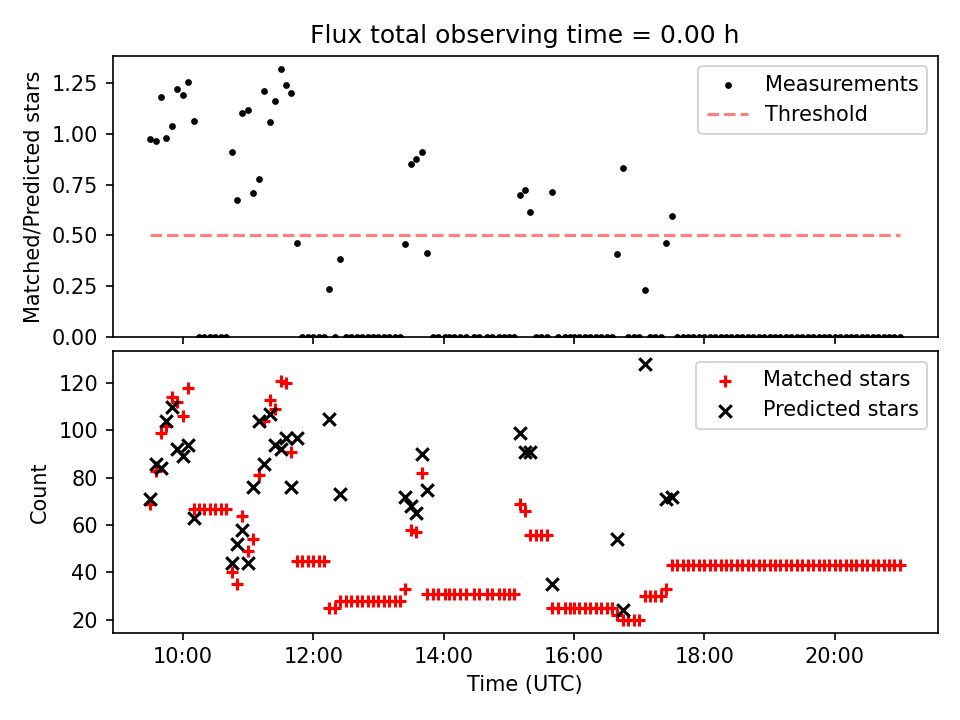 Flux total observing time = 0.00 h

Matched/Predicted stars

1.25
1.00
0.75
0.50
0.25
0.00

Measurements
Threshold

Count

120
100
80
60
40
20

Matched stars
Predicted stars

10:00
12:00
14:00
16:00
18:00
20:00

Time (UTC)